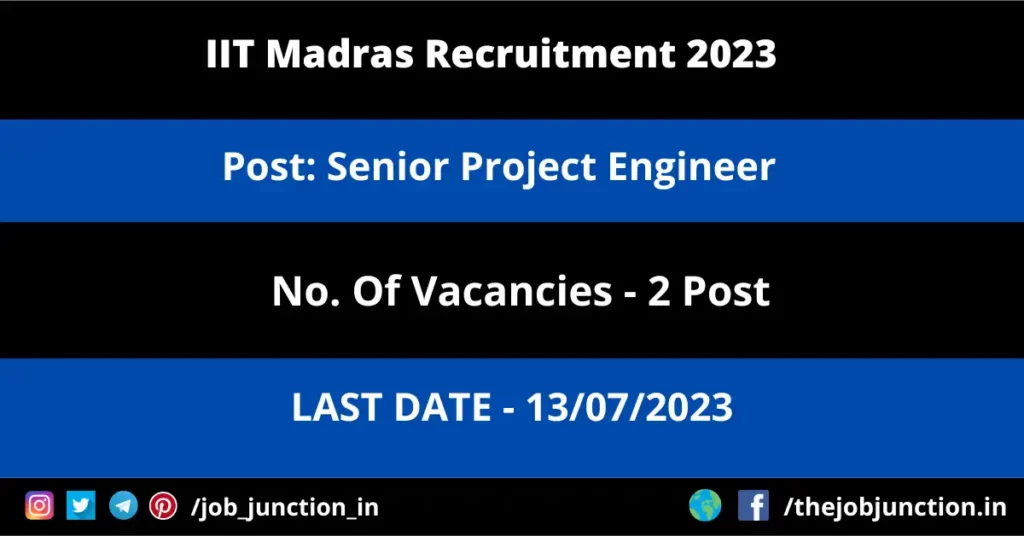 IIT Madras Recruitment 2023

Post: Senior Project Engineer

No. Of Vacancies - 2 Post

LAST DATE - 13/07/2023

/job_junction_in

/thejobjunction.in